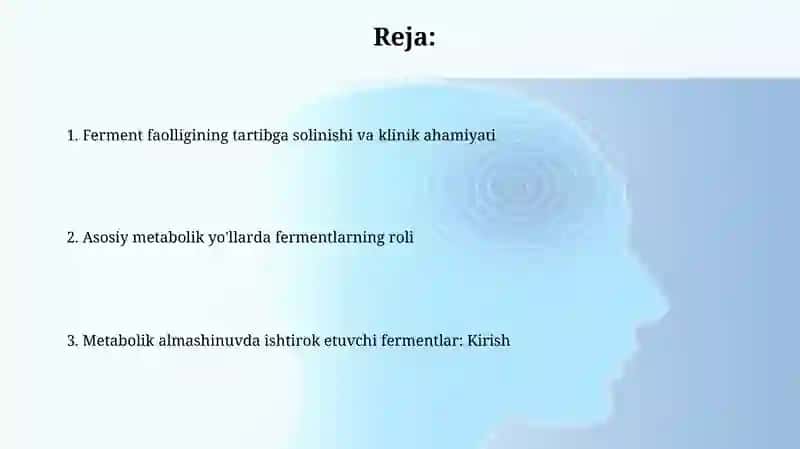 Reja:

1. Ferment faolligining tartibga solinishi va klinik ahamiyati

2. Asosiy metabolik yo'llarda fermentlarning roli

3. Metabolik almashinuvda ishtirok etuvchi fermentlar: Kirish